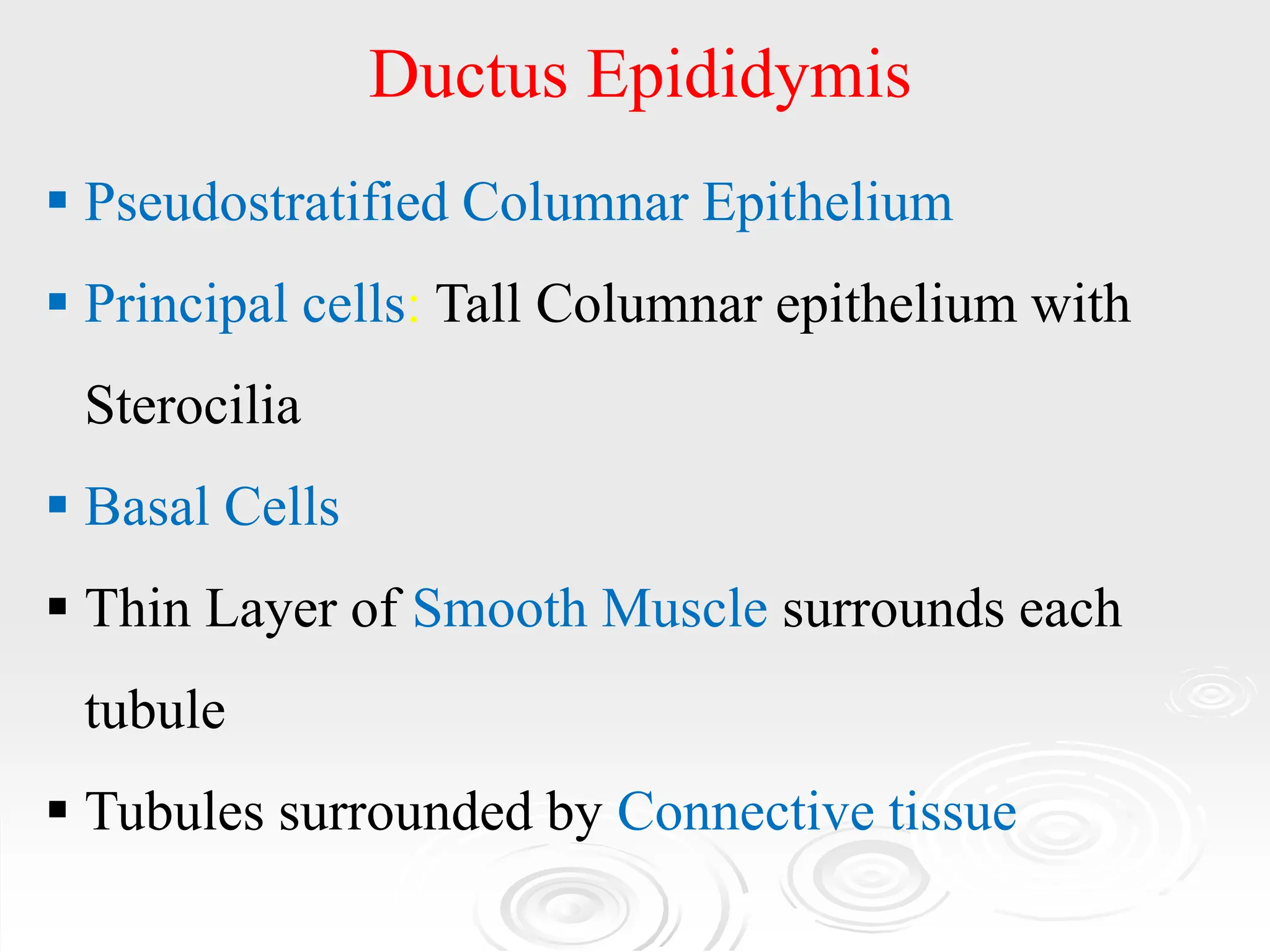 Ductus Epididymis

▪ Pseudostratified Columnar Epithelium

▪ Principal cells: Tall Columnar epithelium with Sterocilia

▪ Basal Cells

▪ Thin Layer of Smooth Muscle surrounds each tubule

▪ Tubules surrounded by Connective tissue